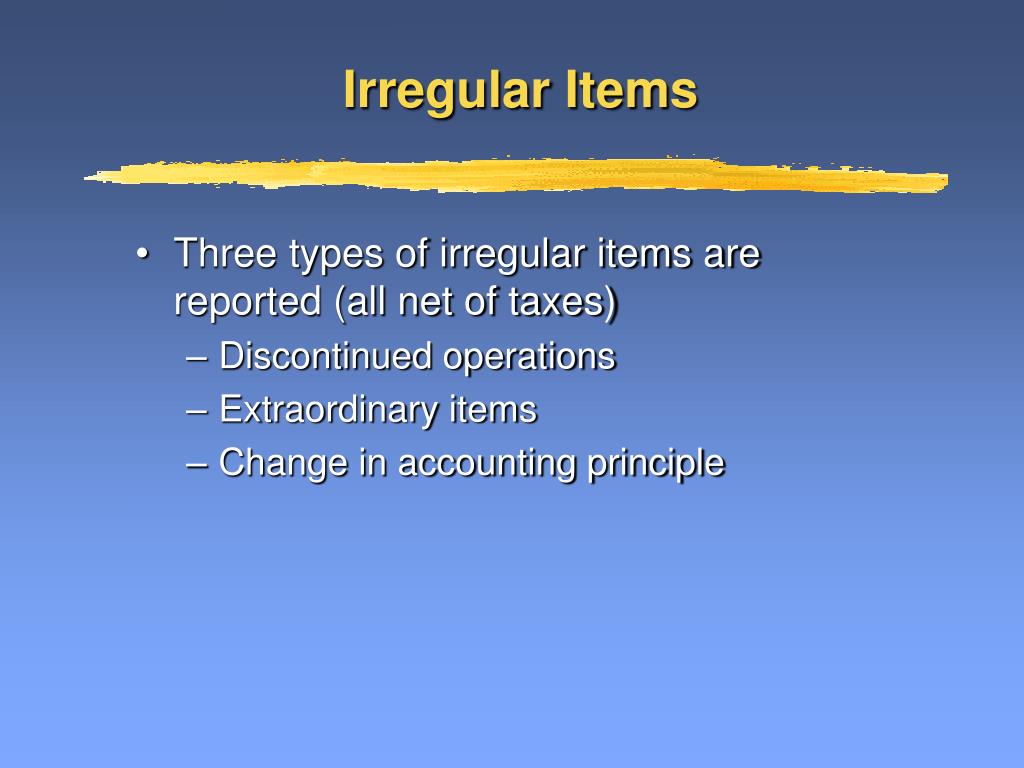 Irregular Items

• Three types of irregular items are reported (all net of taxes)
– Discontinued operations
– Extraordinary items
– Change in accounting principle